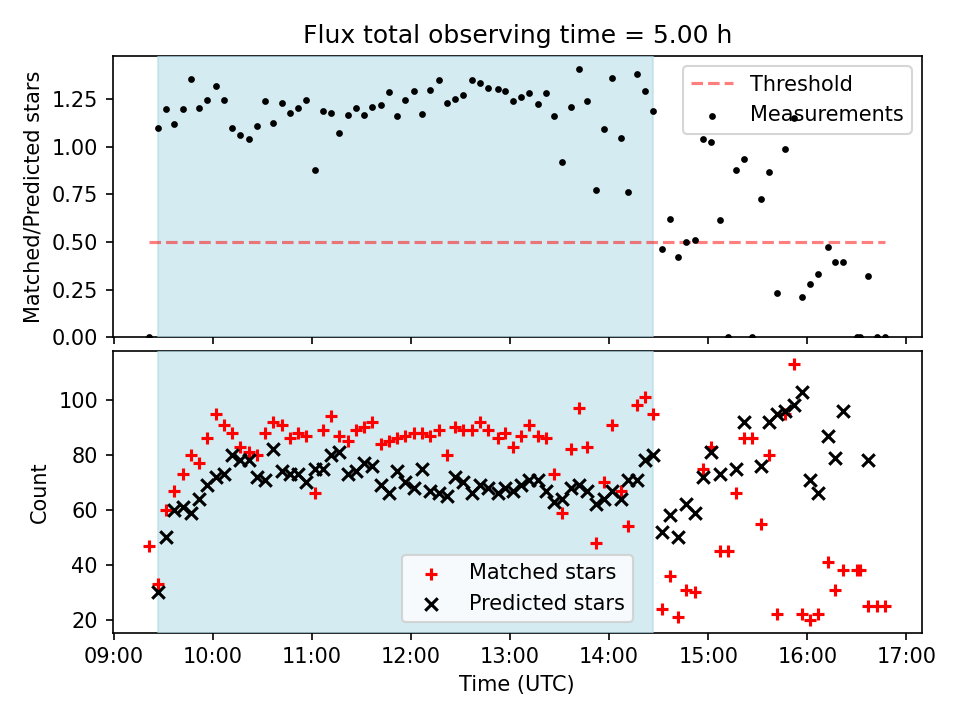 Flux total observing time = 5.00 h

Matched/Predicted stars

1.25
1.00
0.75
0.50
0.25
0.00

Threshold
Measurements

Count

100
80
60
40
20

Matched stars
Predicted stars

09:00
10:00
11:00
12:00
13:00
14:00
15:00
16:00
17:00

Time (UTC)